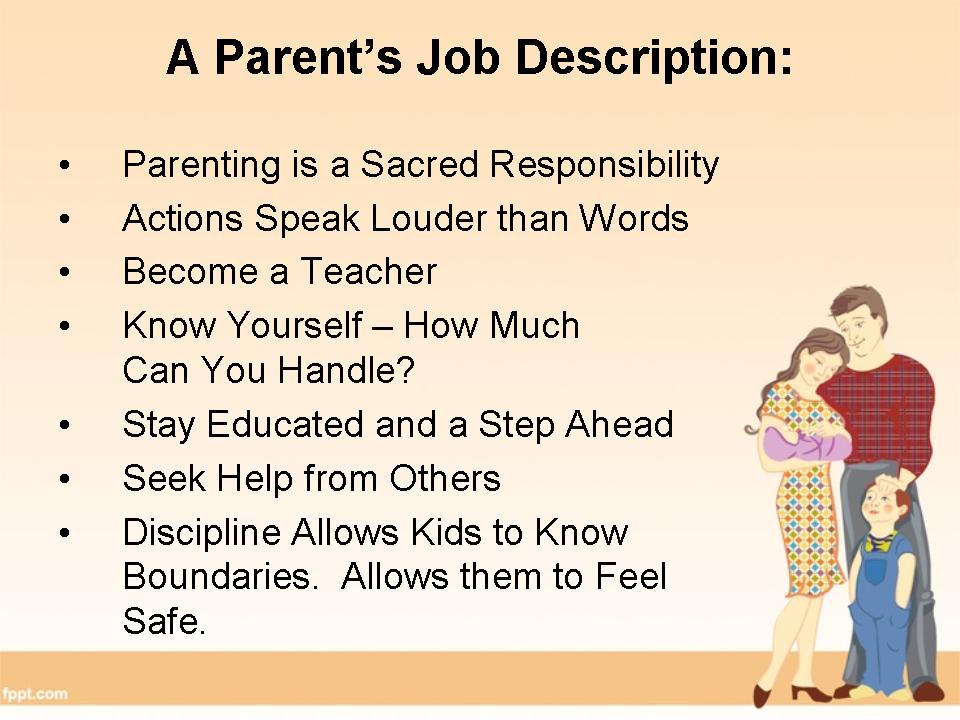 A Parent's Job Description:

• Parenting is a Sacred Responsibility
• Actions Speak Louder than Words
• Become a Teacher
• Know Yourself – How Much Can You Handle?
• Stay Educated and a Step Ahead
• Seek Help from Others
• Discipline Allows Kids to Know Boundaries. Allows them to Feel Safe.

fppt.com